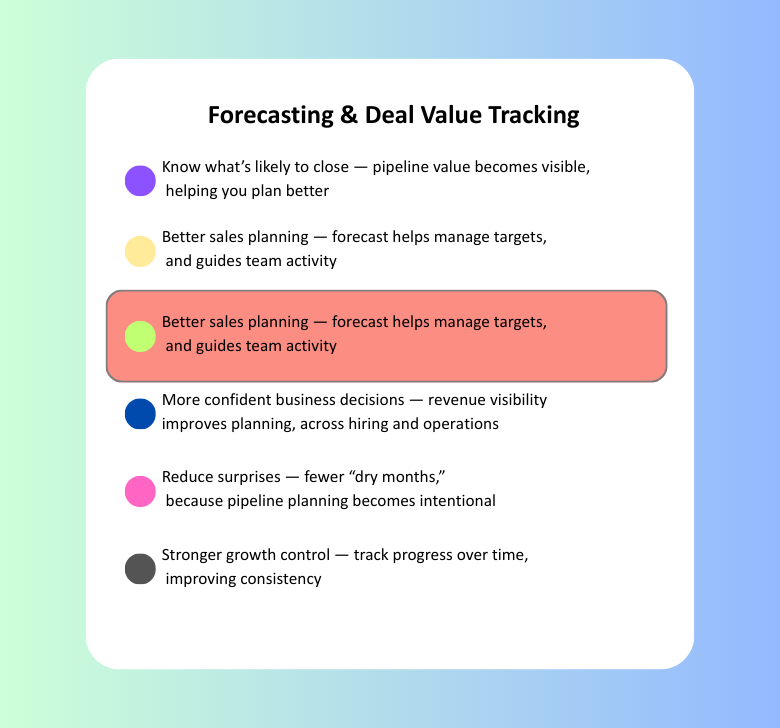 Forecasting & Deal Value Tracking

Know what’s likely to close — pipeline value becomes visible, helping you plan better

Better sales planning — forecast helps manage targets, and guides team activity

Better sales planning — forecast helps manage targets, and guides team activity

More confident business decisions — revenue visibility improves planning, across hiring and operations

Reduce surprises — fewer “dry months,” because pipeline planning becomes intentional

Stronger growth control — track progress over time, improving consistency